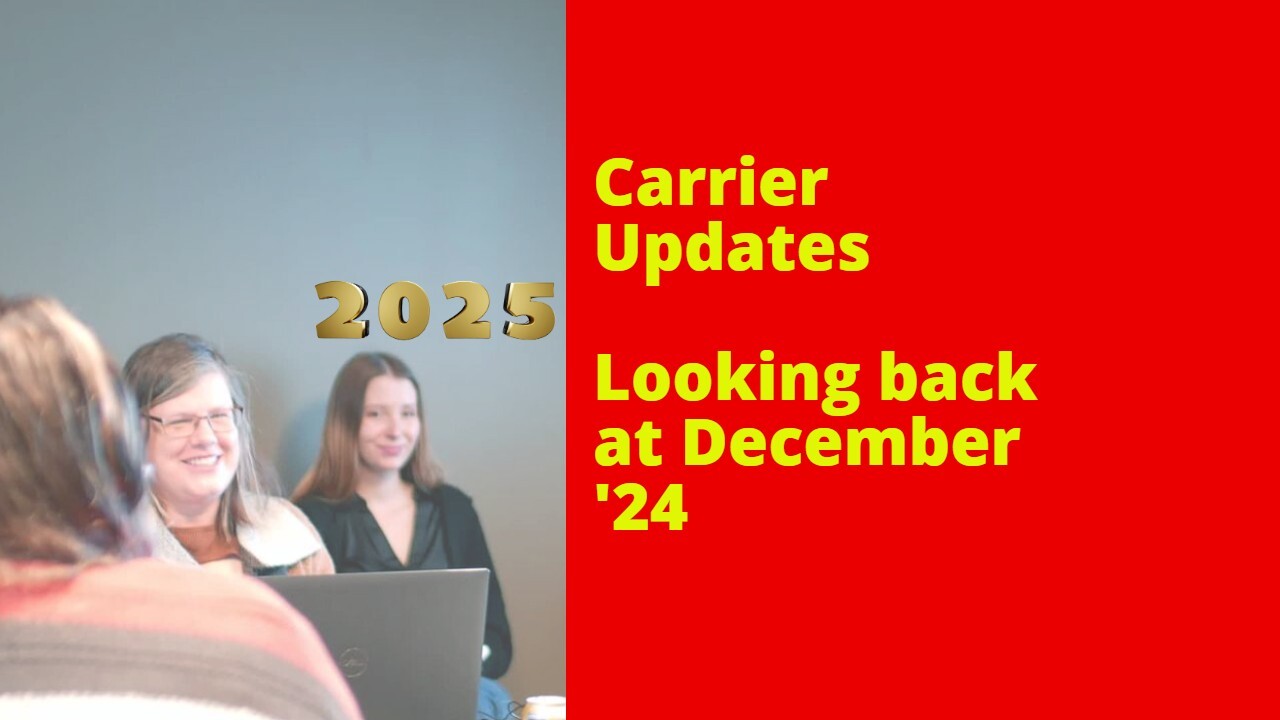 2025

Carrier Updates

Looking back at December '24